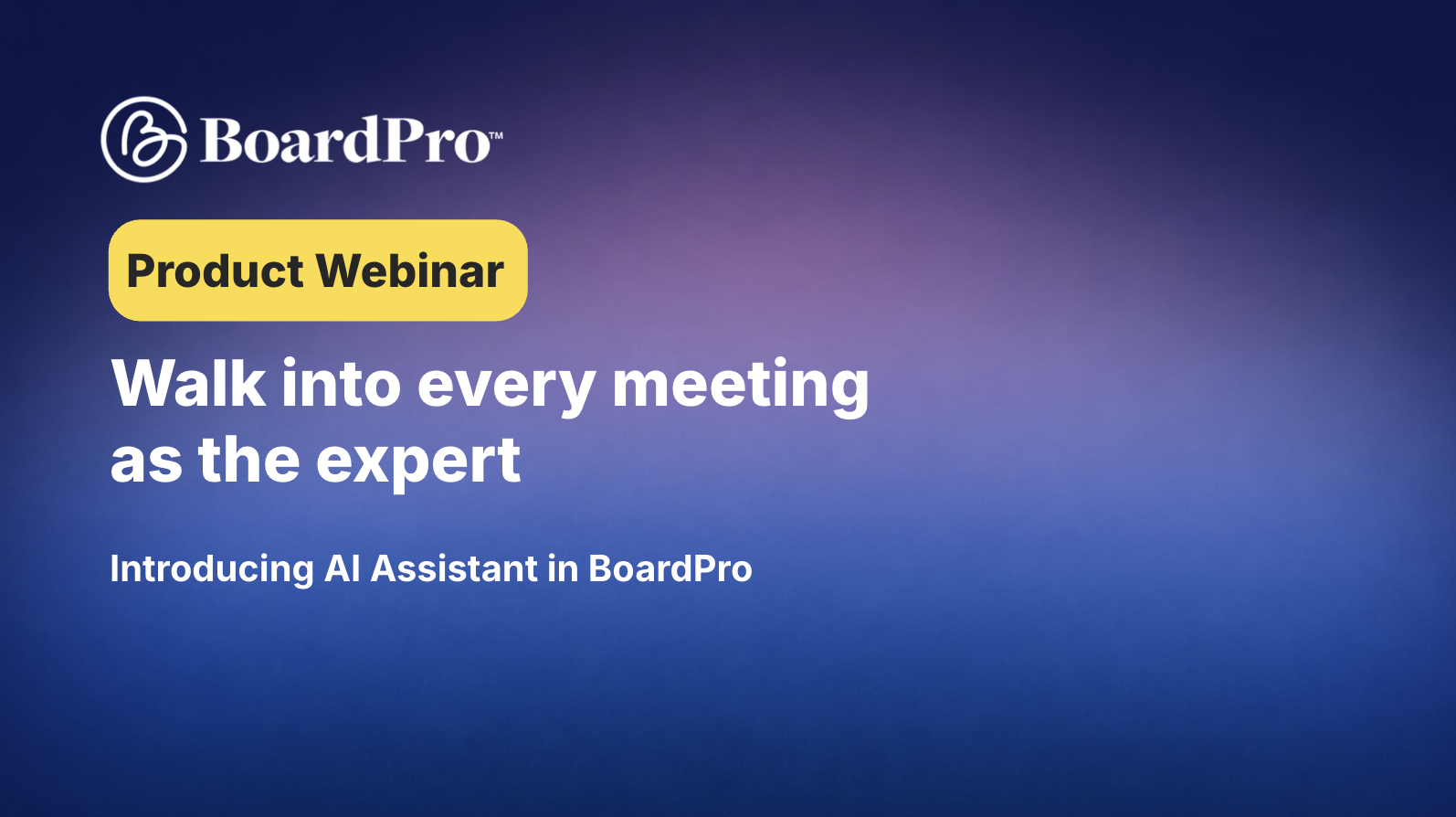 BoardPro™

Product Webinar

Walk into every meeting as the expert

Introducing AI Assistant in BoardPro